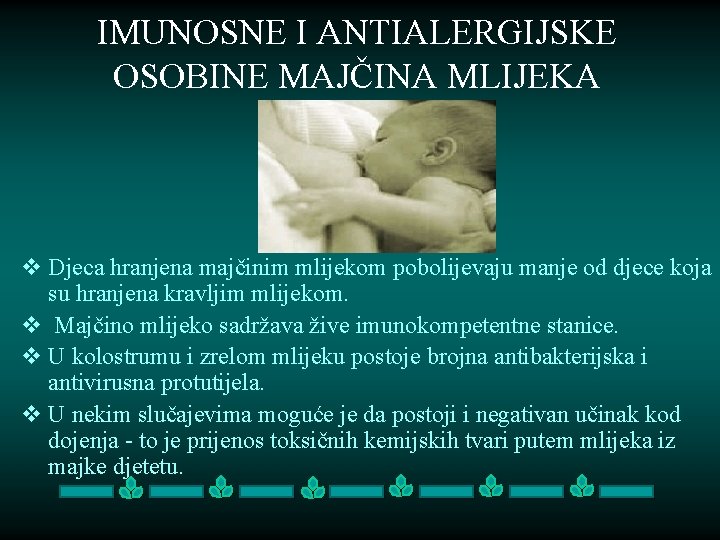 IMUNOSNE I ANTIALERGIJSKE OSOBINE MAJČINA MLIJEKA

❖ Djeca hranjena majčinim mlijekom pobolijevaju manje od djece koja su hranjena kravljim mlijekom.

❖ Majčino mlijeko sadržava žive imunokompetentne stanice.

❖ U kolostrumu i zrelom mlijeku postoje brojna antibakterijska i antivirusna protutijela.

❖ U nekim slučajevima moguće je da postoji i negativan učinak kod dojenja - to je prijenos toksičnih kemijskih tvari putem mlijeka iz majke djetetu.